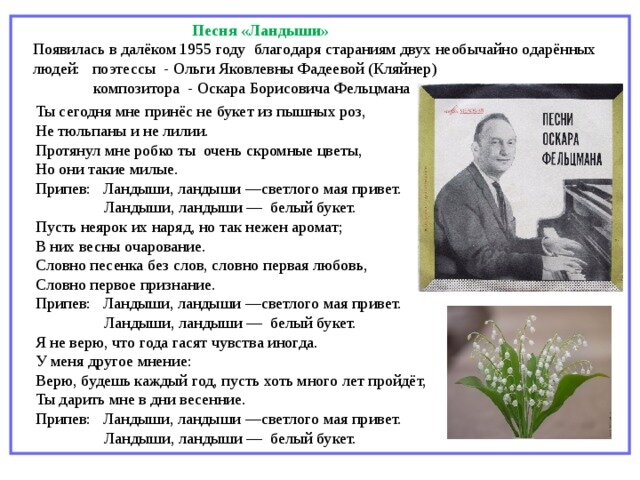 Песня «Ландыши»
Появилась в далёком 1955 году благодаря стараниям двух необычайно одарённых людей: поэтессы - Ольги Яковлевны Фадеевой (Кляйнер)
композитора - Оскара Борисовича Фельцмана

Ты сегодня мне принёс не букет из пышных роз,
Не тюльпаны и не лилии.
Протянул мне робко ты очень скромные цветы,
Но они такие милые.
Припев: Ландыши, ландыши —светлого мая привет.
Ландыши, ландыши — белый букет.
Пусть неярок их наряд, но так нежен аромат;
В них весны очарование.
Словно песенка без слов, словно первая любовь,
Словно первое признание.
Припев: Ландыши, ландыши —светлого мая привет.
Ландыши, ландыши — белый букет.
Я не верю, что года гасят чувства иногда.
У меня другое мнение:
Верю, будешь каждый год, пусть хоть много лет пройдёт,
Ты дарить мне в дни весенние.
Припев: Ландыши, ландыши —светлого мая привет.
Ландыши, ландыши — белый букет.

ПЕСНИ ОСКАРА ФЕЛЬЦМАНА